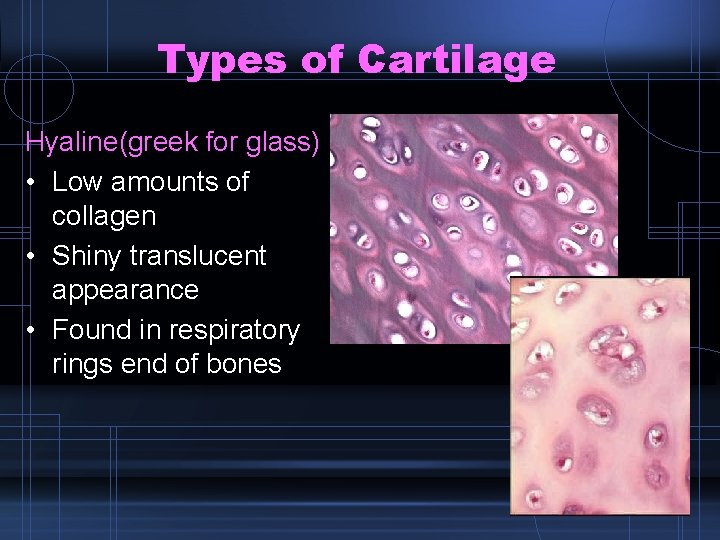 Types of Cartilage

Hyaline(greek for glass)

• Low amounts of collagen
• Shiny translucent appearance
• Found in respiratory rings end of bones